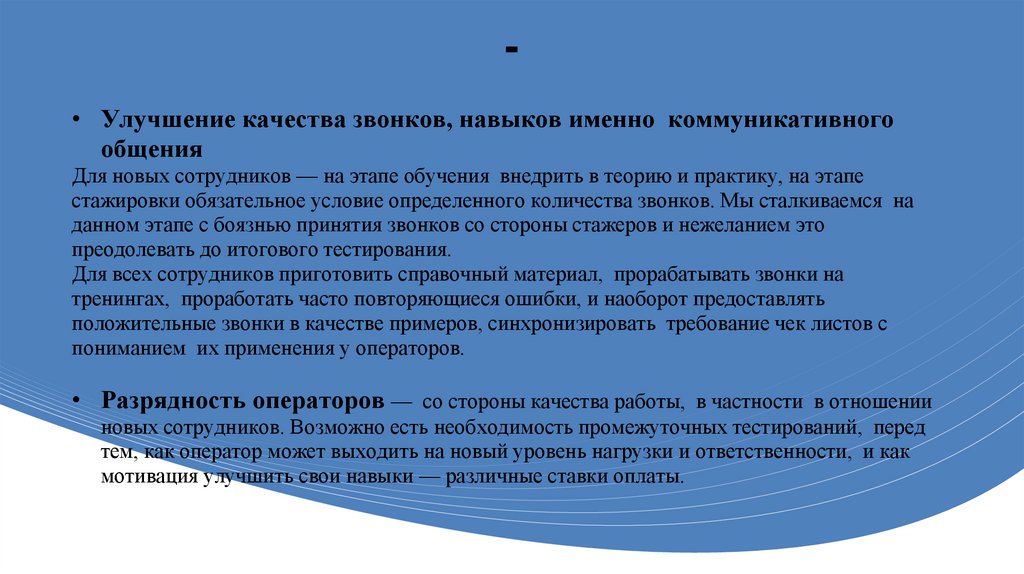 -

• Улучшение качества звонков, навыков именно коммуникативного общения

Для новых сотрудников — на этапе обучения внедрить в теорию и практику, на этапе стажировки обязательное условие определенного количества звонков. Мы сталкиваемся на данном этапе с боязнью принятия звонков со стороны стажеров и нежеланием это преодолевать до итогового тестирования.

Для всех сотрудников приготовить справочный материал, прорабатывать звонки на тренингах, проработать часто повторяющиеся ошибки, и наоборот предоставлять положительные звонки в качестве примеров, синхронизировать требование чек листов с пониманием их применения у операторов.

• Разрядность операторов — со стороны качества работы, в частности в отношении новых сотрудников. Возможно есть необходимость промежуточных тестирований, перед тем, как оператор может выходить на новый уровень нагрузки и ответственности, и как мотивация улучшить свои навыки — различные ставки оплаты.